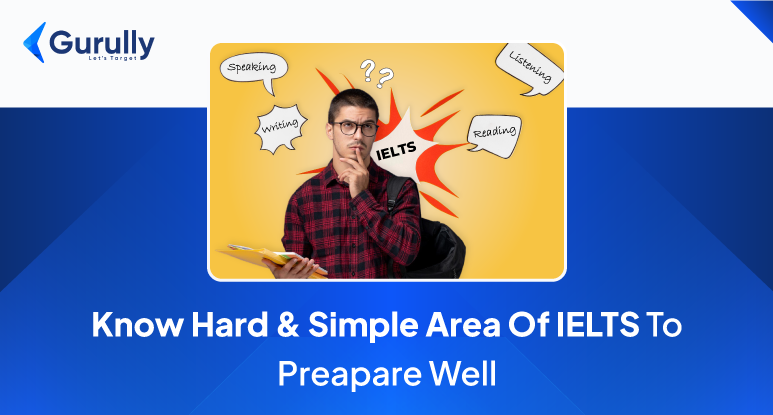 Gurully
Let's Target

Speaking
??
Listening
Writing
IELTS
Reading

Know Hard & Simple Area Of IELTS To Preapare Well